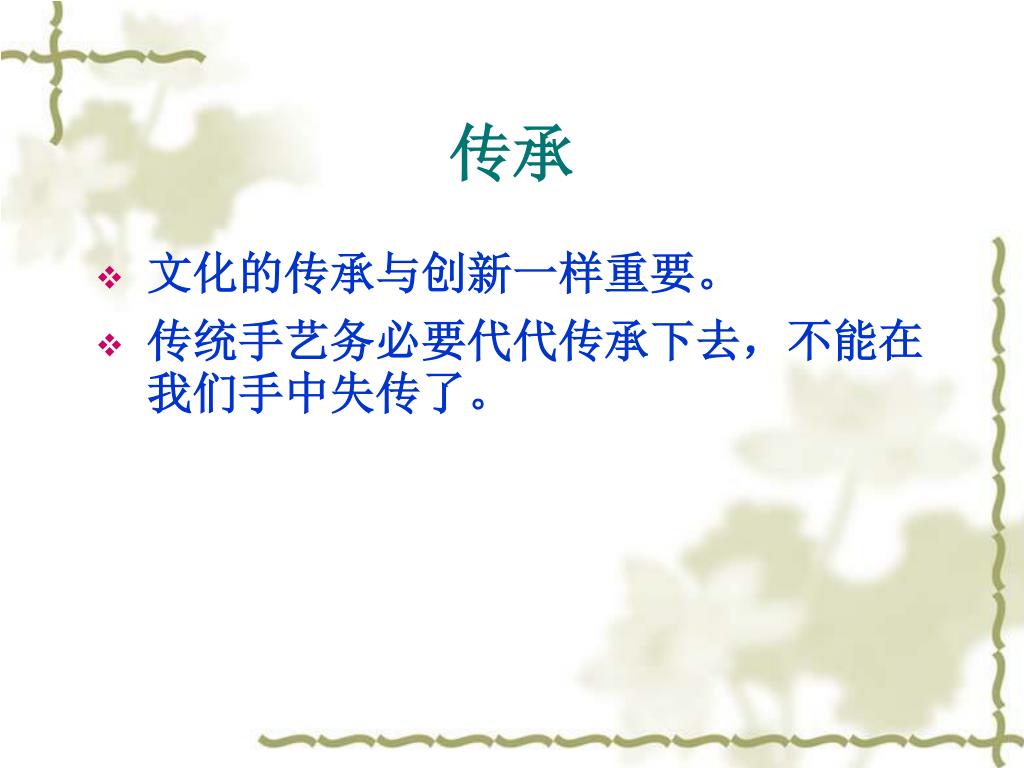 传承

❖ 文化的传承与创新一样重要。

❖ 传统手艺务必要代代传承下去，不能在我们手中失传了。